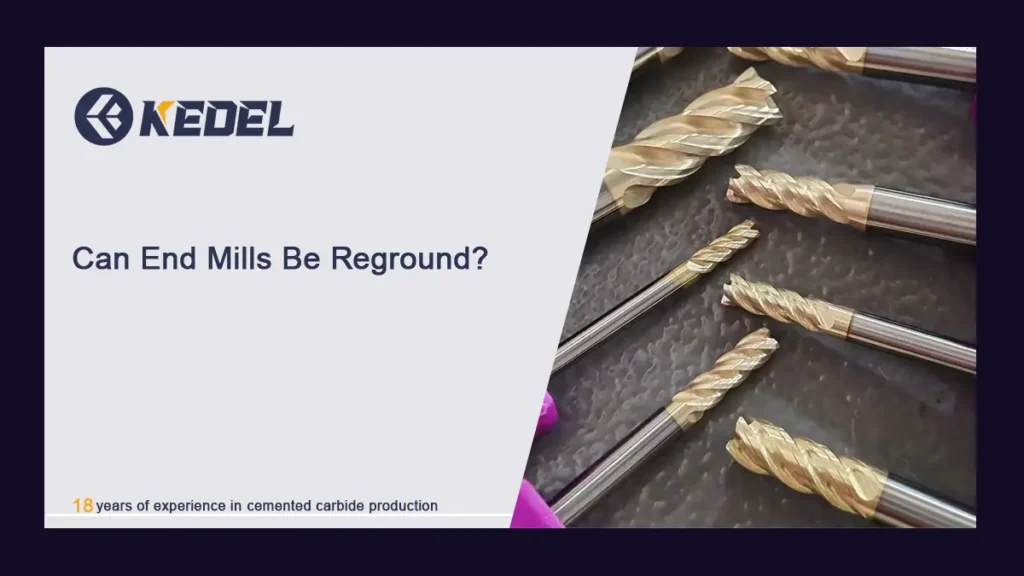 KEDEL

Can End Mills Be Reground?

18 years of experience in cemented carbide production